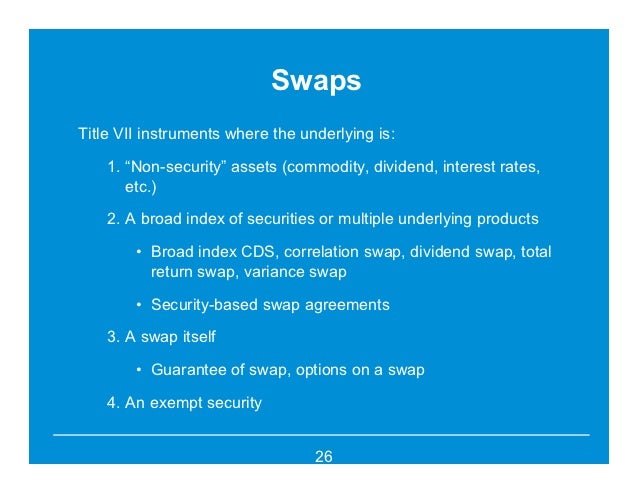 Swaps

Title VII instruments where the underlying is:

1. “Non-security” assets (commodity, dividend, interest rates, etc.)

2. A broad index of securities or multiple underlying products

• Broad index CDS, correlation swap, dividend swap, total return swap, variance swap

• Security-based swap agreements

3. A swap itself

• Guarantee of swap, options on a swap

4. An exempt security

26